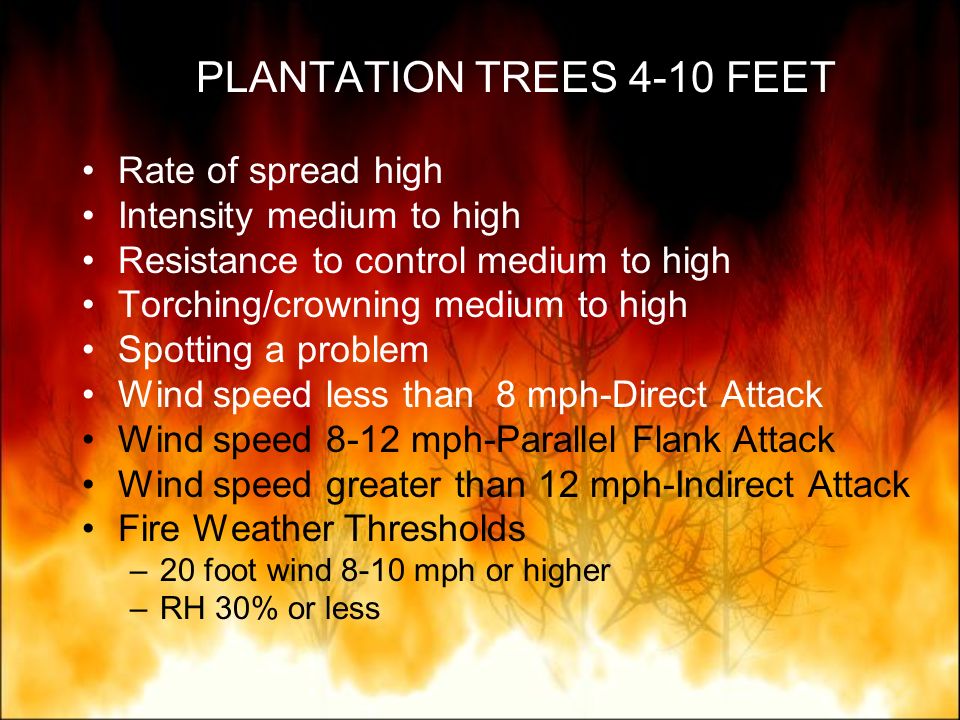 PLANTATION TREES 4-10 FEET

• Rate of spread high
• Intensity medium to high
• Resistance to control medium to high
• Torching/crowning medium to high
• Spotting a problem
• Wind speed less than 8 mph-Direct Attack
• Wind speed 8-12 mph-Parallel Flank Attack
• Wind speed greater than 12 mph-Indirect Attack
• Fire Weather Thresholds
– 20 foot wind 8-10 mph or higher
– RH 30% or less